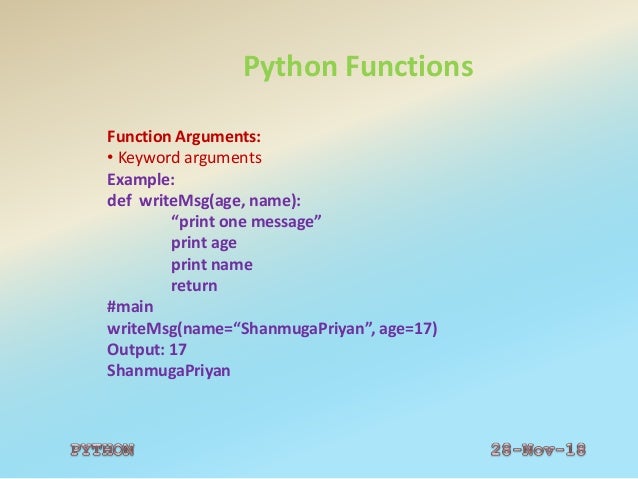 Python Functions

Function Arguments:
• Keyword arguments
Example:
def writeMsg(age, name):
“print one message”
print age
print name
return
#main
writeMsg(name=“ShanmugaPriyan”, age=17)
Output: 17
ShanmugaPriyan

PYTHON

28-Nov-18